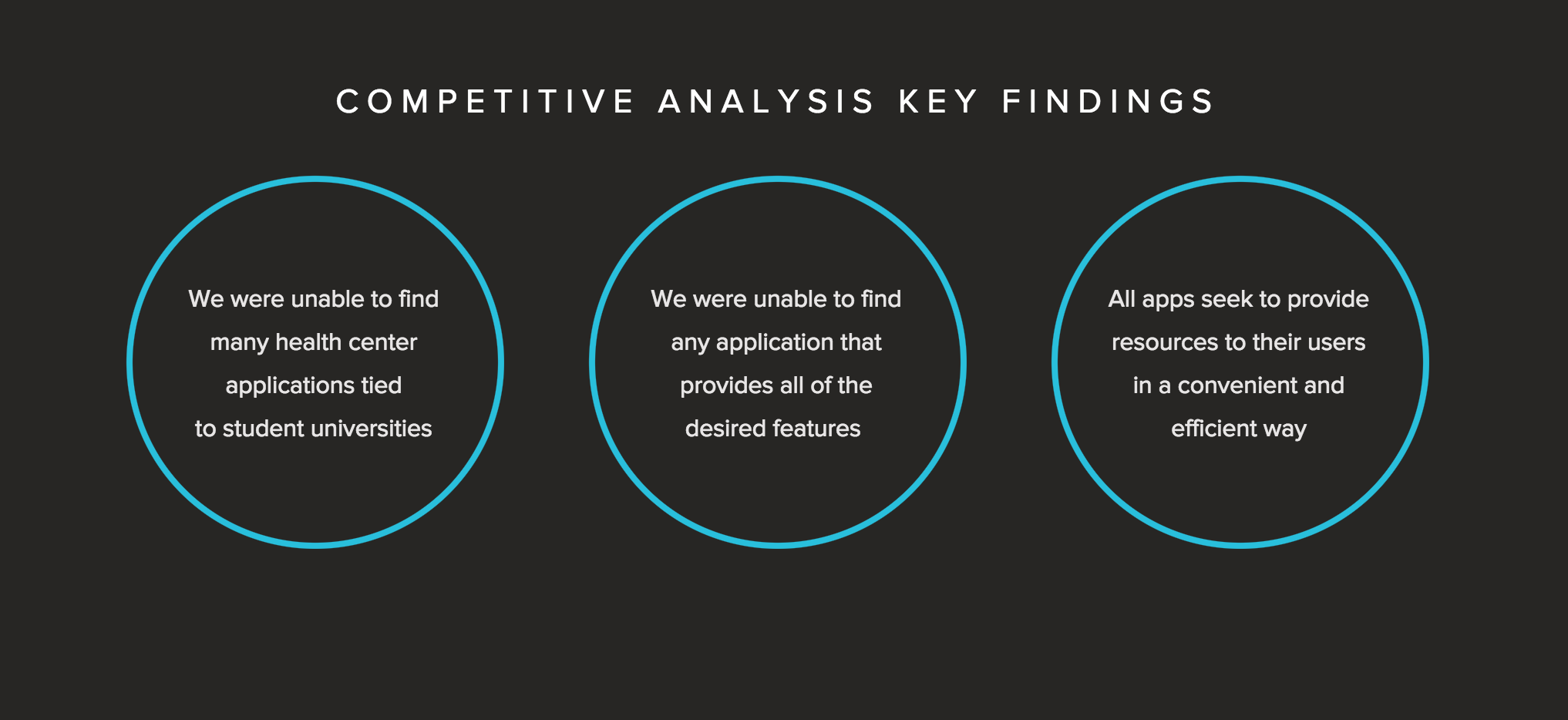 COMPETITIVE ANALYSIS KEY FINDINGS

We were unable to find many health center applications tied to student universities

We were unable to find any application that provides all of the desired features

All apps seek to provide resources to their users in a convenient and efficient way